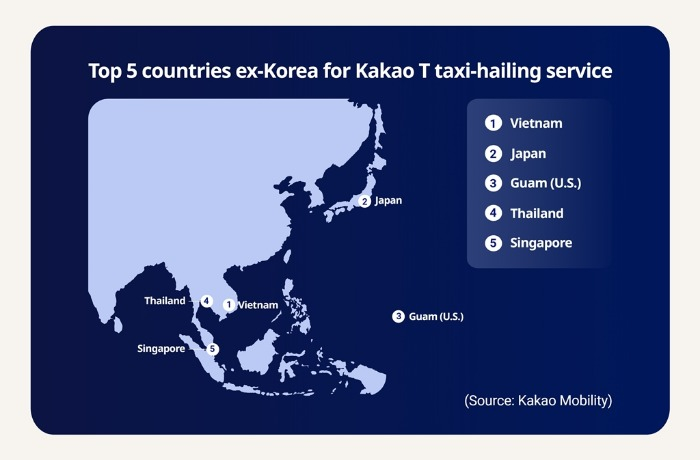 Top 5 countries ex-Korea for Kakao T taxi-hailing service

1 Vietnam
2 Japan
3 Guam (U.S.)
4 Thailand
5 Singapore

2 Japan
Thailand 4
1 Vietnam
3 Guam (U.S.)
Singapore 5

(Source: Kakao Mobility)